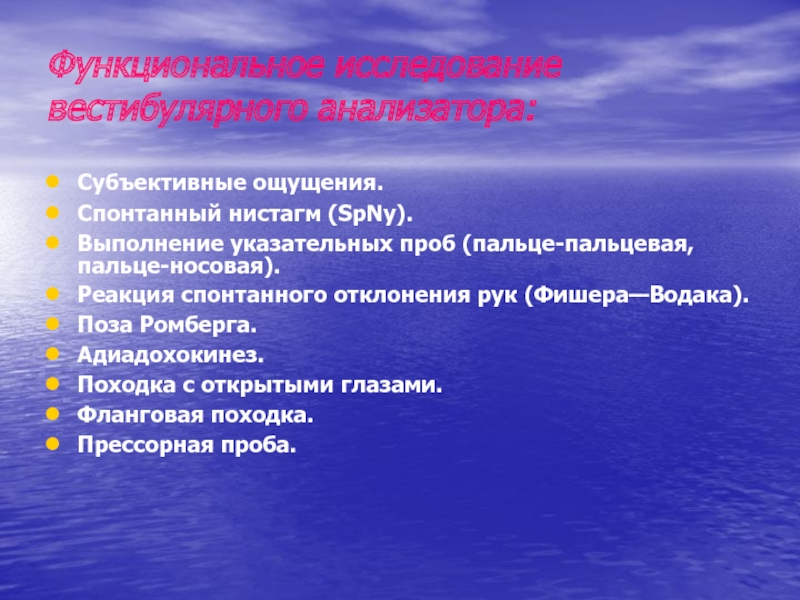 Функциональное исследование вестибулярного анализатора:

- Субъективные ощущения.
- Спонтанный нистагм (SpNy).
- Выполнение указательных проб (пальце-пальцевая, пальце-носовая).
- Реакция спонтанного отклонения рук (Фишера—Водака).
- Поза Ромберга.
- Адиадохокинез.
- Походка с открытыми глазами.
- Фланговая походка.
- Прессорная проба.